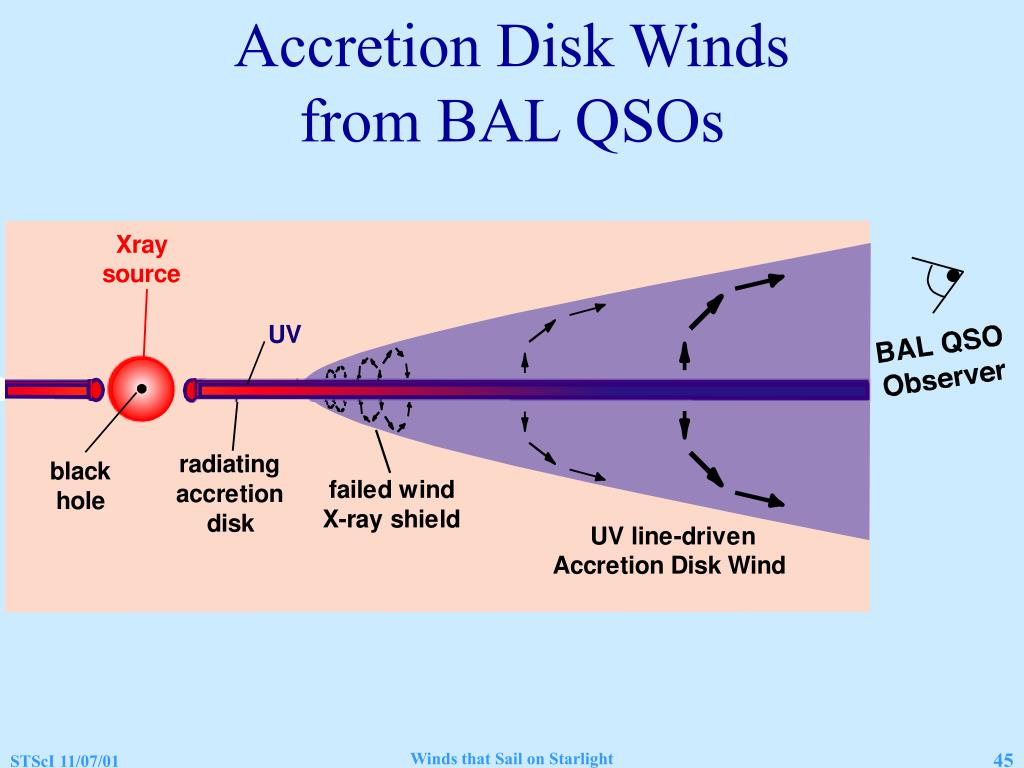 Accretion Disk Winds from BAL QSOs

Xray source

UV

BAL QSO Observer

black hole

radiating accretion disk

failed wind X-ray shield

UV line-driven Accretion Disk Wind

STScI 11/07/01

Winds that Sail on Starlight

45